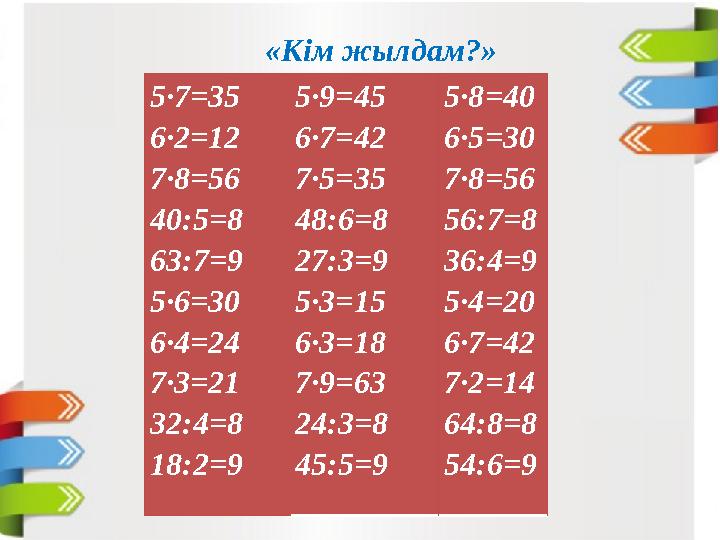 «Кім жылдам?»

| | | |
|---|---|---|
| $5 \cdot 7=35$ | $5 \cdot 9=45$ | $5 \cdot 8=40$ |
| $6 \cdot 2=12$ | $6 \cdot 7=42$ | $6 \cdot 5=30$ |
| $7 \cdot 8=56$ | $7 \cdot 5=35$ | $7 \cdot 8=56$ |
| $40:5=8$ | $48:6=8$ | $56:7=8$ |
| $63:7=9$ | $27:3=9$ | $36:4=9$ |
| $5 \cdot 6=30$ | $5 \cdot 3=15$ | $5 \cdot 4=20$ |
| $6 \cdot 4=24$ | $6 \cdot 3=18$ | $6 \cdot 7=42$ |
| $7 \cdot 3=21$ | $7 \cdot 9=63$ | $7 \cdot 2=14$ |
| $32:4=8$ | $24:3=8$ | $64:8=8$ |
| $18:2=9$ | $45:5=9$ | $54:6=9$ |